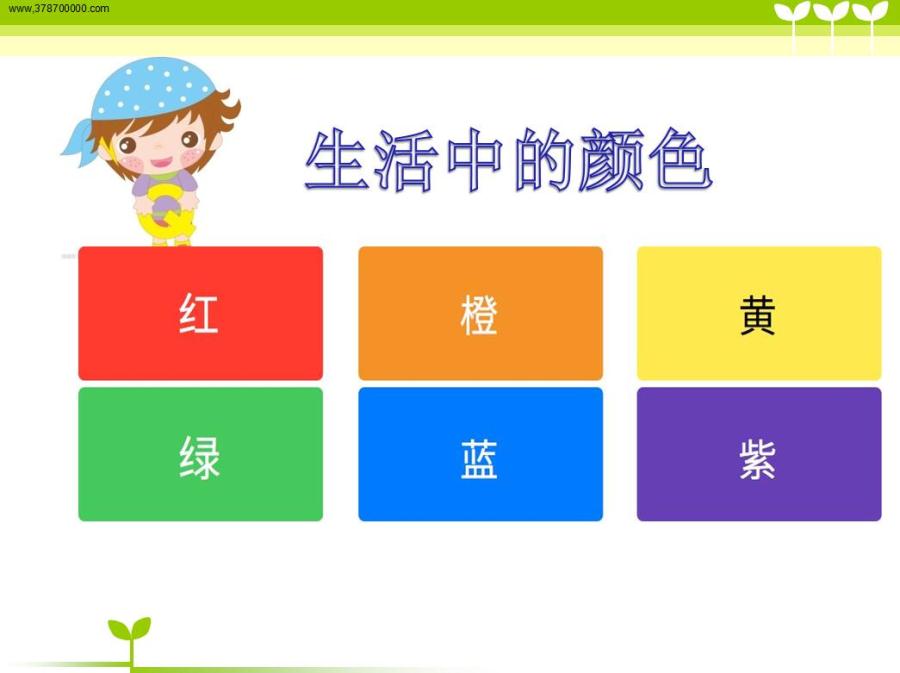 www.378700000.com

生活中的颜色

红

橙

黄

绿

蓝

紫